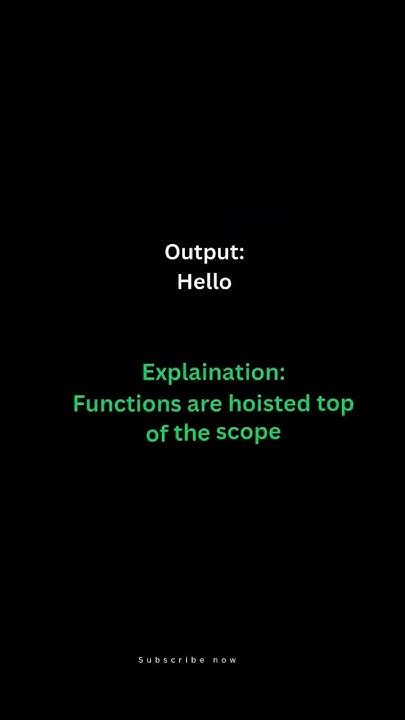 Output:
Hello

Explaination:
Functions are hoisted top of the scope

Subscribe now